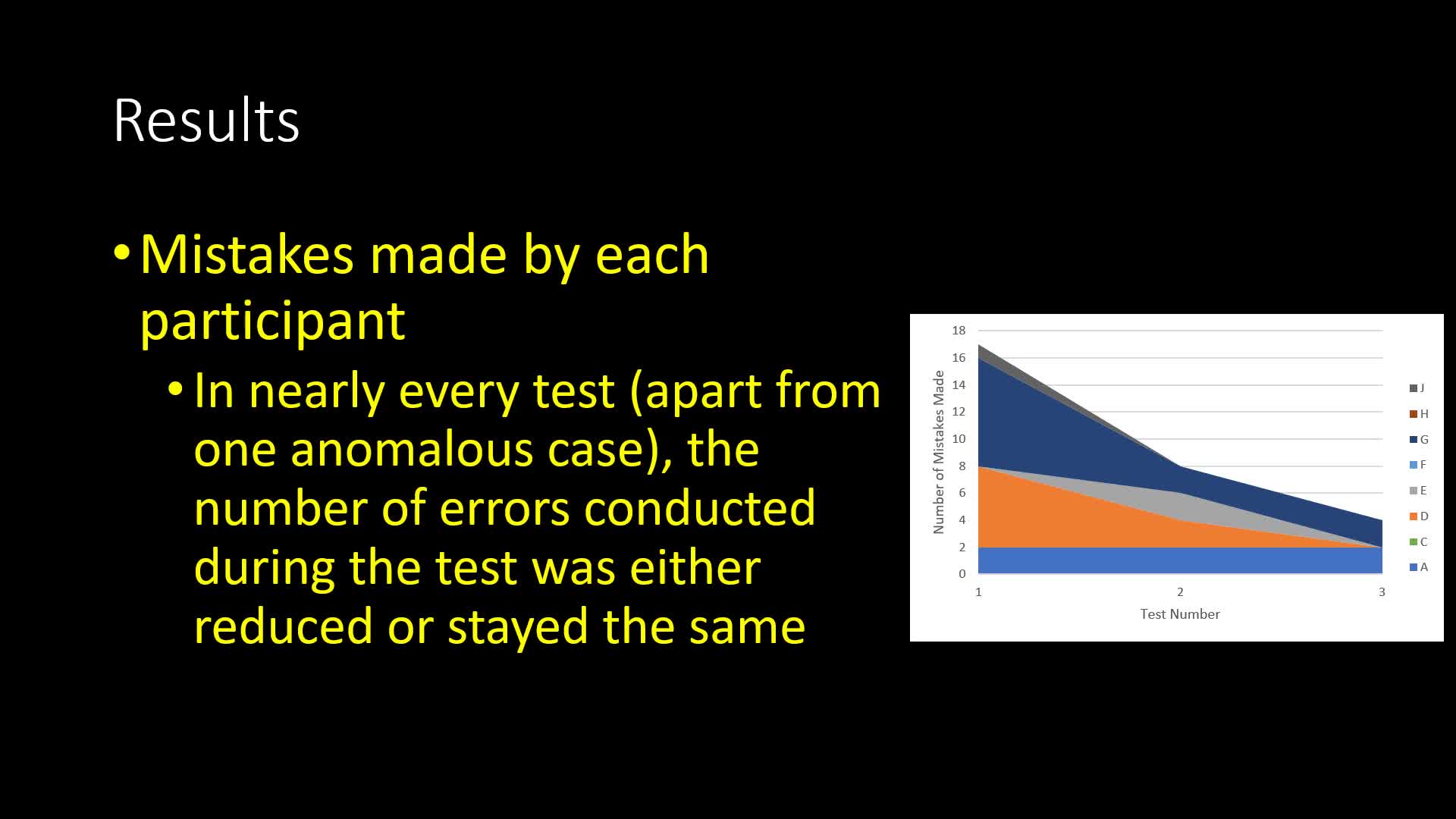 Results

• Mistakes made by each participant

• In nearly every test (apart from one anomalous case), the number of errors conducted during the test was either reduced or stayed the same

18
16
14
12
10
8
6
4
2
0

Number of Mistakes Made

1
2
3

Test Number

J
H
G
F
E
D
C
A